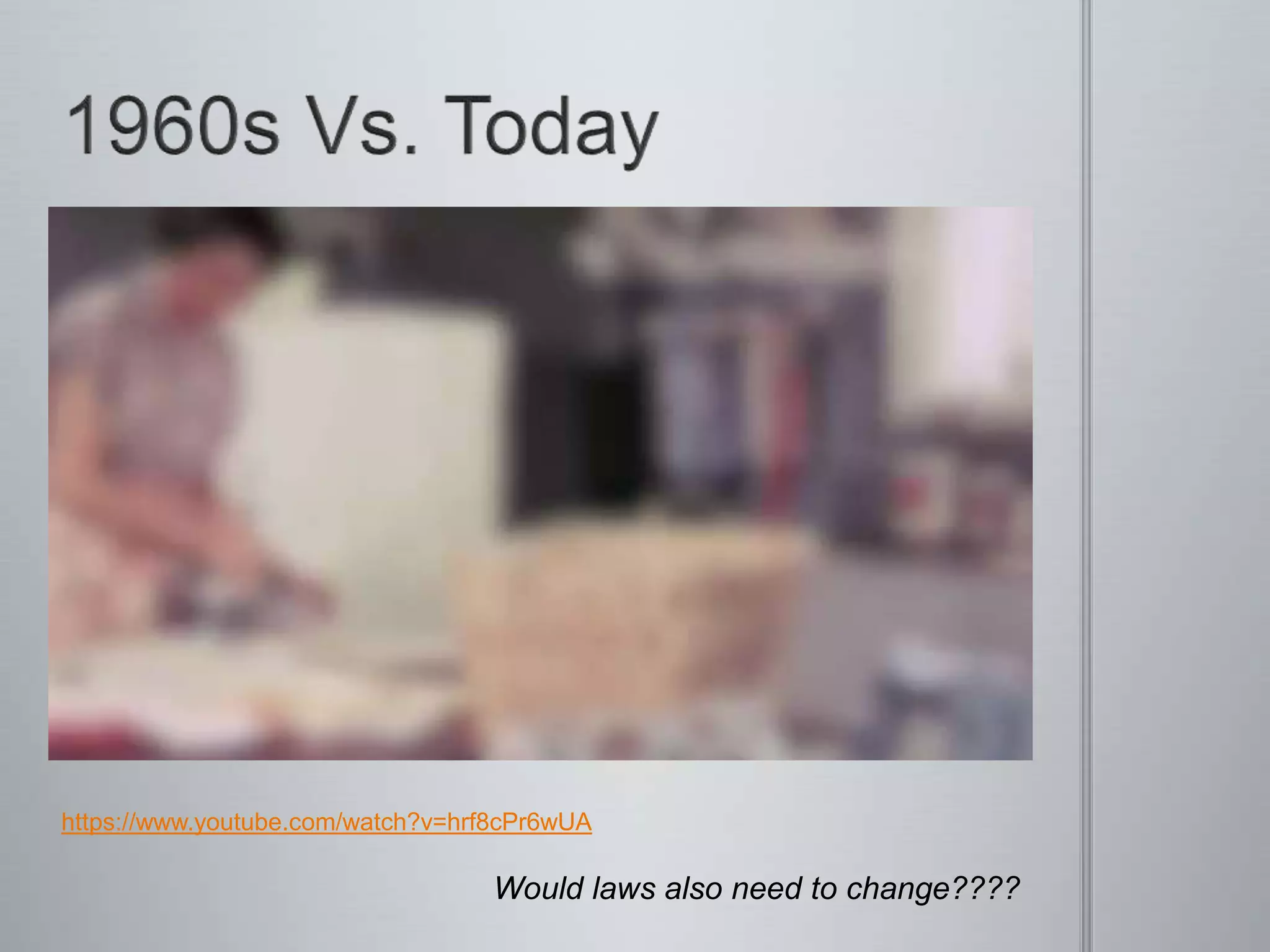 1960s Vs. Today

https://www.youtube.com/watch?v=hrf8cPr6wUA

Would laws also need to change????